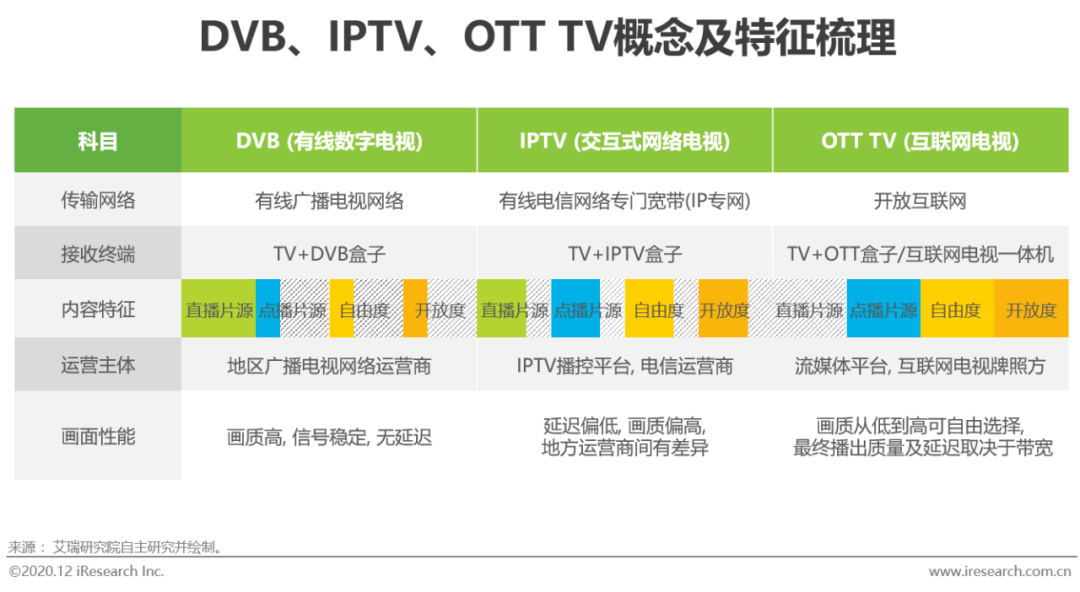 DVB、IPTV、OTT TV概念及特征梳理

| 科目 | DVB (有线数字电视) | IPTV (交互式网络电视) | OTT TV (互联网电视) |
|---|---|---|---|
| 传输网络 | 有线广播电视网络 | 有线电信网络专门宽带(IP专网) | 开放互联网 |
| 接收终端 | TV+DVB盒子 | TV+IPTV盒子 | TV+OTT盒子/互联网电视一体机 |
| 内容特征 | 直播片源 点播片源 自由度 开放度 | 直播片源 点播片源 自由度 开放度 | 直播片源 点播片源 自由度 开放度 |
| 运营主体 | 地区广播电视网络运营商 | IPTV播控平台, 电信运营商 | 流媒体平台, 互联网电视牌照方 |
| 画面性能 | 画质高, 信号稳定, 无延迟 | 延迟偏低, 画质偏高, 地方运营商间有差异 | 画质从低到高可自由选择, 最终播出质量及延迟取决于带宽 |

来源： 艾瑞研究院自主研究并绘制。

©2020.12 iResearch Inc.

www.iresearch.com.cn